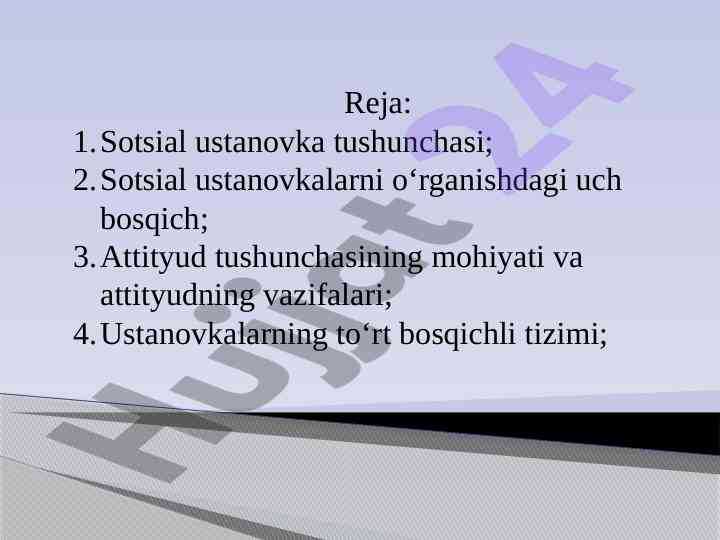 Reja:

1. Sotsial ustanovka tushunchasi;
2. Sotsial ustanovkalarni o‘rganishdagi uch bosqich;
3. Attityud tushunchasining mohiyati va attityudning vazifalari;
4. Ustanovkalarning to‘rt bosqichli tizimi;

Hujjat24